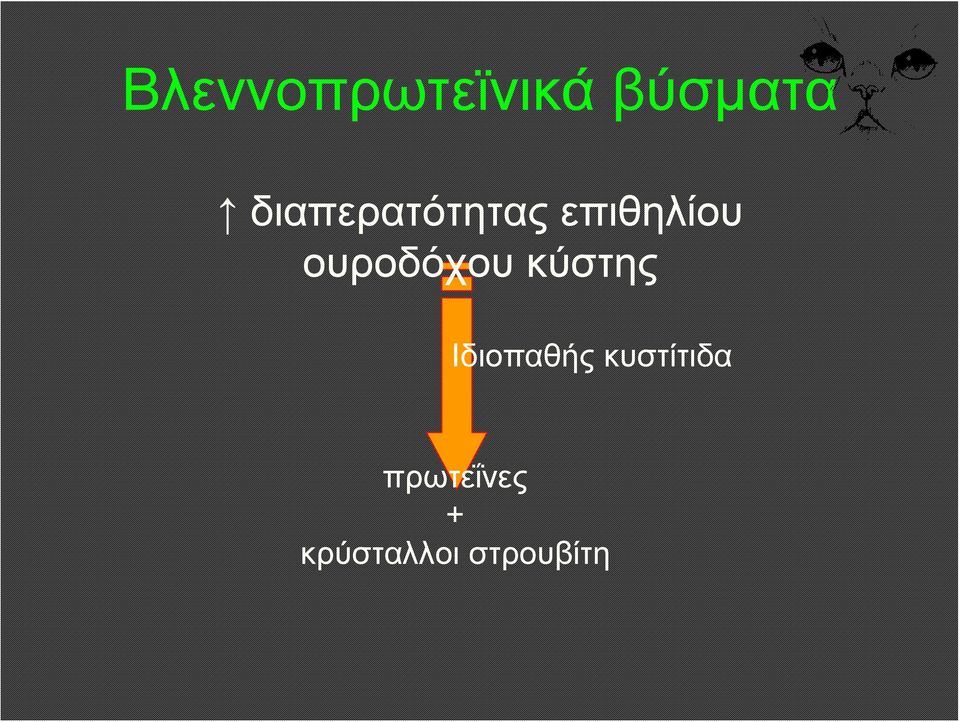 Βλεννοπρωτεϊνικά βύσματα

↑ διαπερατότητας επιθηλίου ουροδόχου κύστης

Ιδιοπαθής κυστίτιδα

πρωτεΐνες
+
κρύσταλλοι στρουβίτη